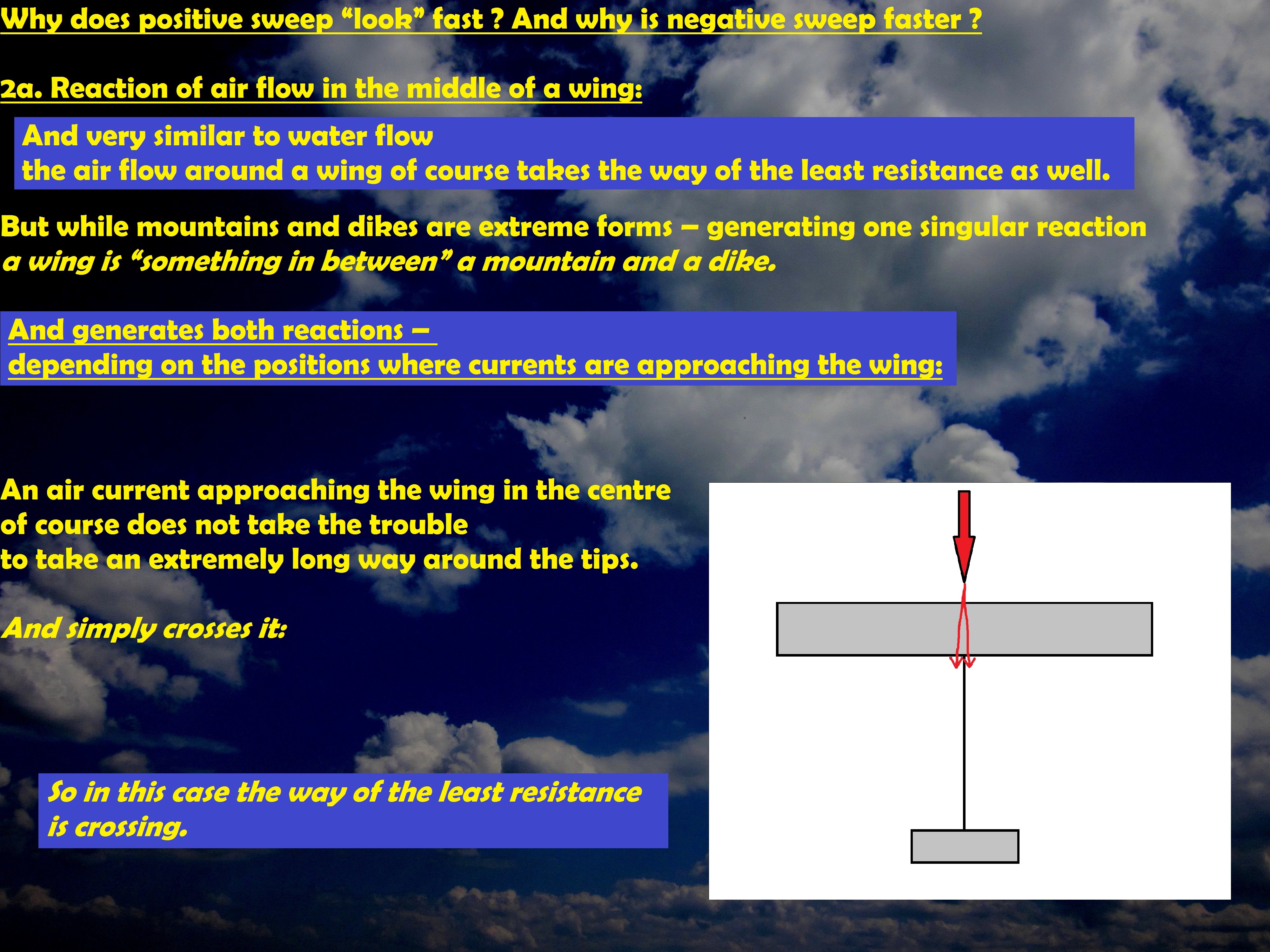 Why does positive sweep “look” fast ? And why is negative sweep faster ?

2a. Reaction of air flow in the middle of a wing:

And very similar to water flow
the air flow around a wing of course takes the way of the least resistance as well.

But while mountains and dikes are extreme forms – generating one singular reaction
a wing is “something in between” a mountain and a dike.

And generates both reactions –
depending on the positions where currents are approaching the wing:

An air current approaching the wing in the centre
of course does not take the trouble
to take an extremely long way around the tips.

And simply crosses it:

So in this case the way of the least resistance
is crossing.